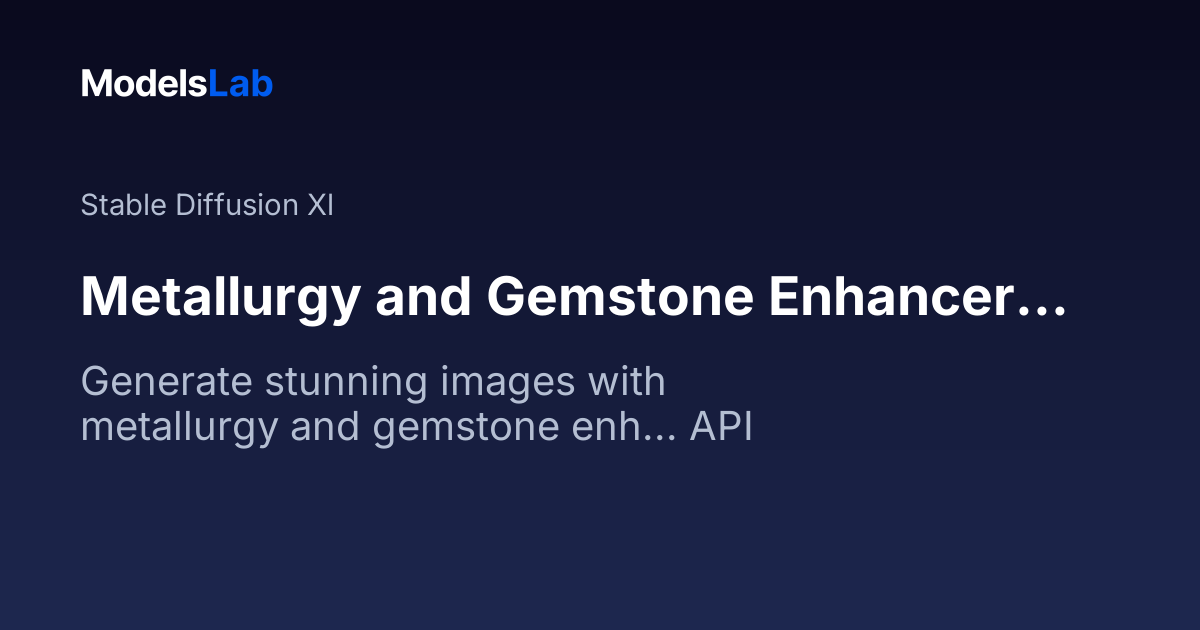 ModelsLab

Stable Diffusion Xl

Metallurgy and Gemstone Enhancer...

Generate stunning images with metallurgy and gemstone enh... API